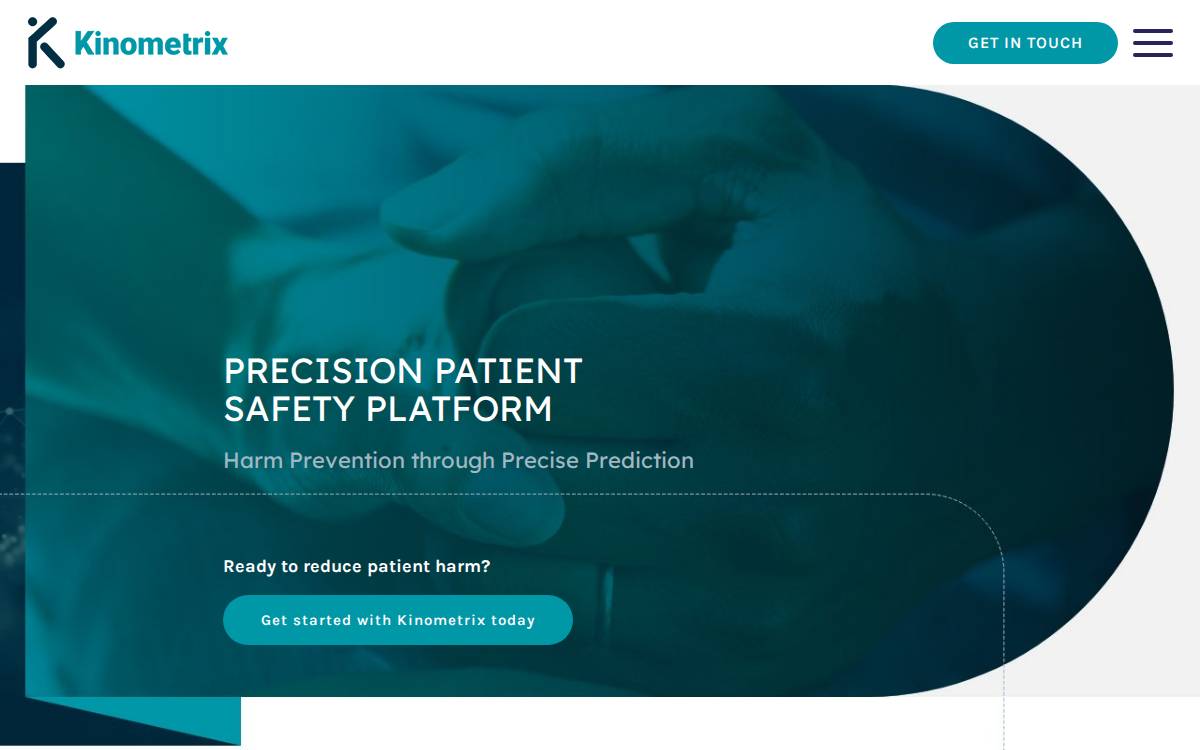 Kinometrix

GET IN TOUCH

PRECISION PATIENT SAFETY PLATFORM

Harm Prevention through Precise Prediction

Ready to reduce patient harm?

Get started with Kinometrix today